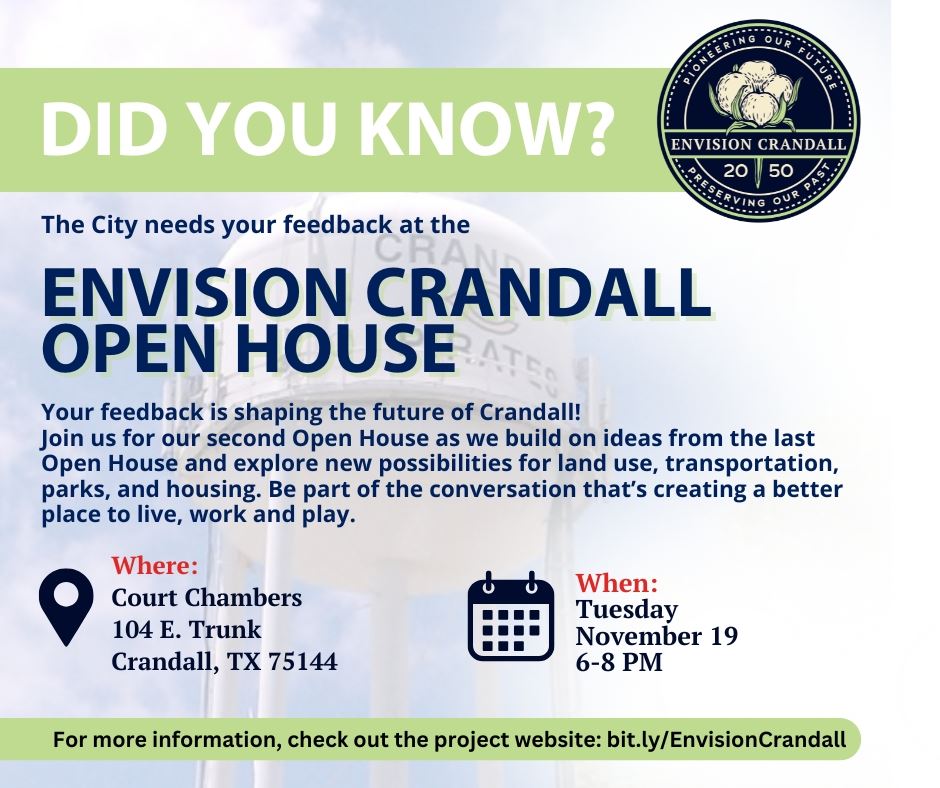 DID YOU KNOW?

PIONEERING OUR FUTURE
ENVISION CRANDALL
20 50
PRESERVING OUR PAST

The City needs your feedback at the

ENVISION CRANDALL OPEN HOUSE

Your feedback is shaping the future of Crandall! Join us for our second Open House as we build on ideas from the last Open House and explore new possibilities for land use, transportation, parks, and housing. Be part of the conversation that's creating a better place to live, work and play.

Where:
Court Chambers
104 E. Trunk
Crandall, TX 75144

When:
Tuesday
November 19
6-8 PM

For more information, check out the project website: bit.ly/EnvisionCrandall